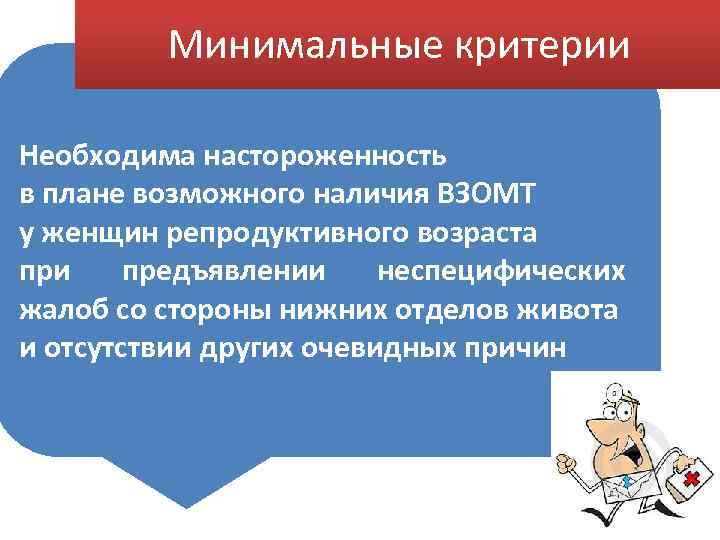 Минимальные критерии

Необходима настороженность в плане возможного наличия ВЗОМТ у женщин репродуктивного возраста при предъявлении неспецифических жалоб со стороны нижних отделов живота и отсутствии других очевидных причин